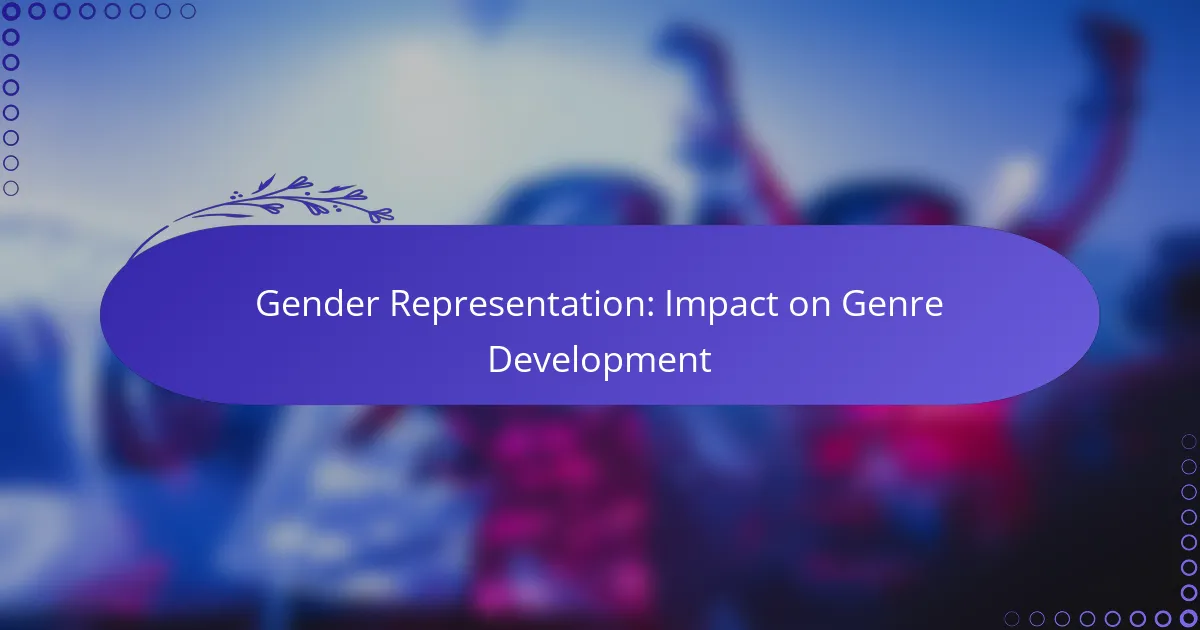 Gender Representation: Impact on Genre Development